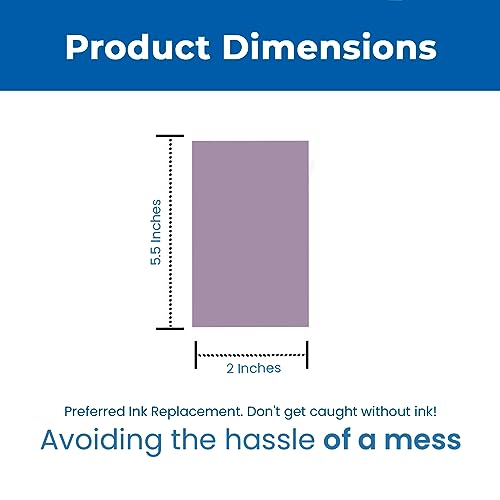 Product Dimensions

5.5 Inches

2 Inches

Preferred Ink Replacement. Don't get caught without ink!

Avoiding the hassle of a mess